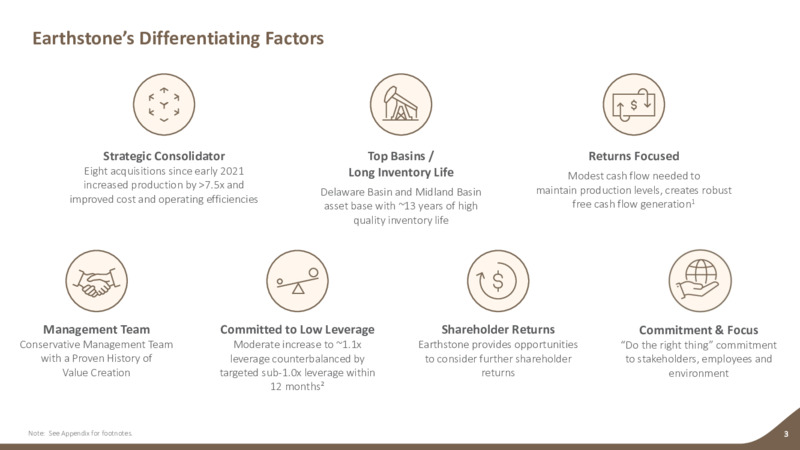 Earthstone's Differentiating Factors

Strategic Consolidator
Eight acquisitions since early 2021 increased production by >7.5x and improved cost and operating efficiencies

Top Basins / Long Inventory Life
Delaware Basin and Midland Basin asset base with ~13 years of high quality inventory life

Returns Focused
Modest cash flow needed to maintain production levels, creates robust free cash flow generation$^1$

Management Team
Conservative Management Team with a Proven History of Value Creation

Committed to Low Leverage
Moderate increase to ~1.1x leverage counterbalanced by targeted sub-1.0x leverage within 12 months$^2$

Shareholder Returns
Earthstone provides opportunities to consider further shareholder returns

Commitment & Focus
"Do the right thing" commitment to stakeholders, employees and environment

Note: See Appendix for footnotes.

3